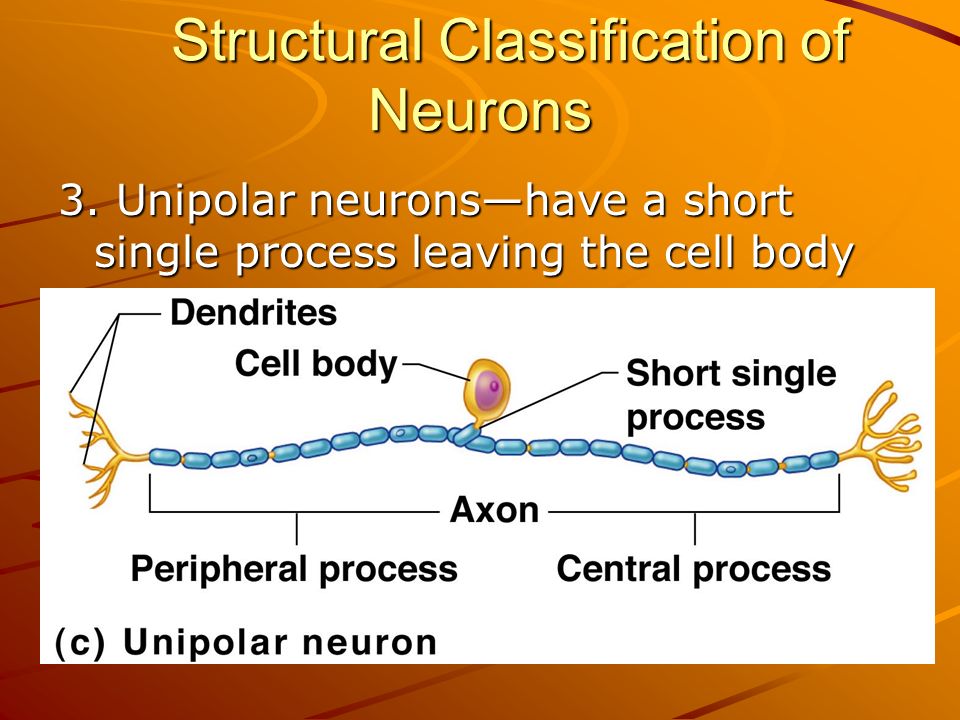 Structural Classification of Neurons

3. Unipolar neurons—have a short single process leaving the cell body

Dendrites

Cell body

Short single process

Axon

Peripheral process

Central process

(c) Unipolar neuron